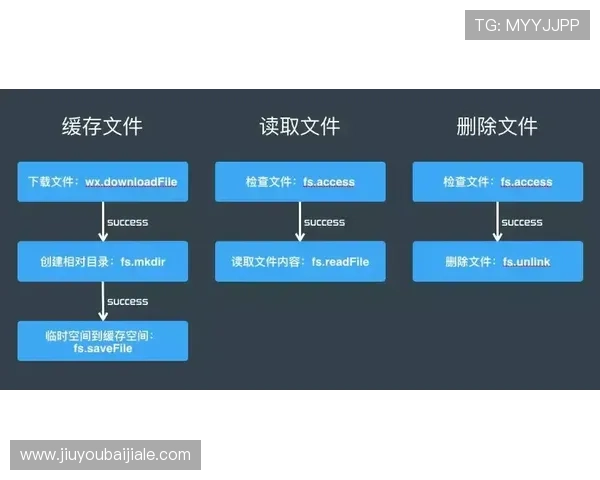 TG: MYYJJPP

缓存文件

下载文件：wx.downloadFile

success

创建相对目录：fs.mkdir

success

临时空间到缓存空间：fs.saveFile

读取文件

检查文件：fs.access

success

读取文件内容：fs.readFile

删除文件

检查文件：fs.access

success

删除文件：fs.unlink

www.jiuyoubaijiale.com